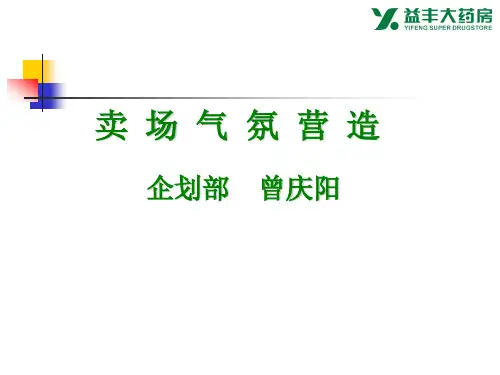 益丰大药房
YIFENG SUPER DRUGSTORE

卖 场 气 氛 营 造

企划部　曾庆阳